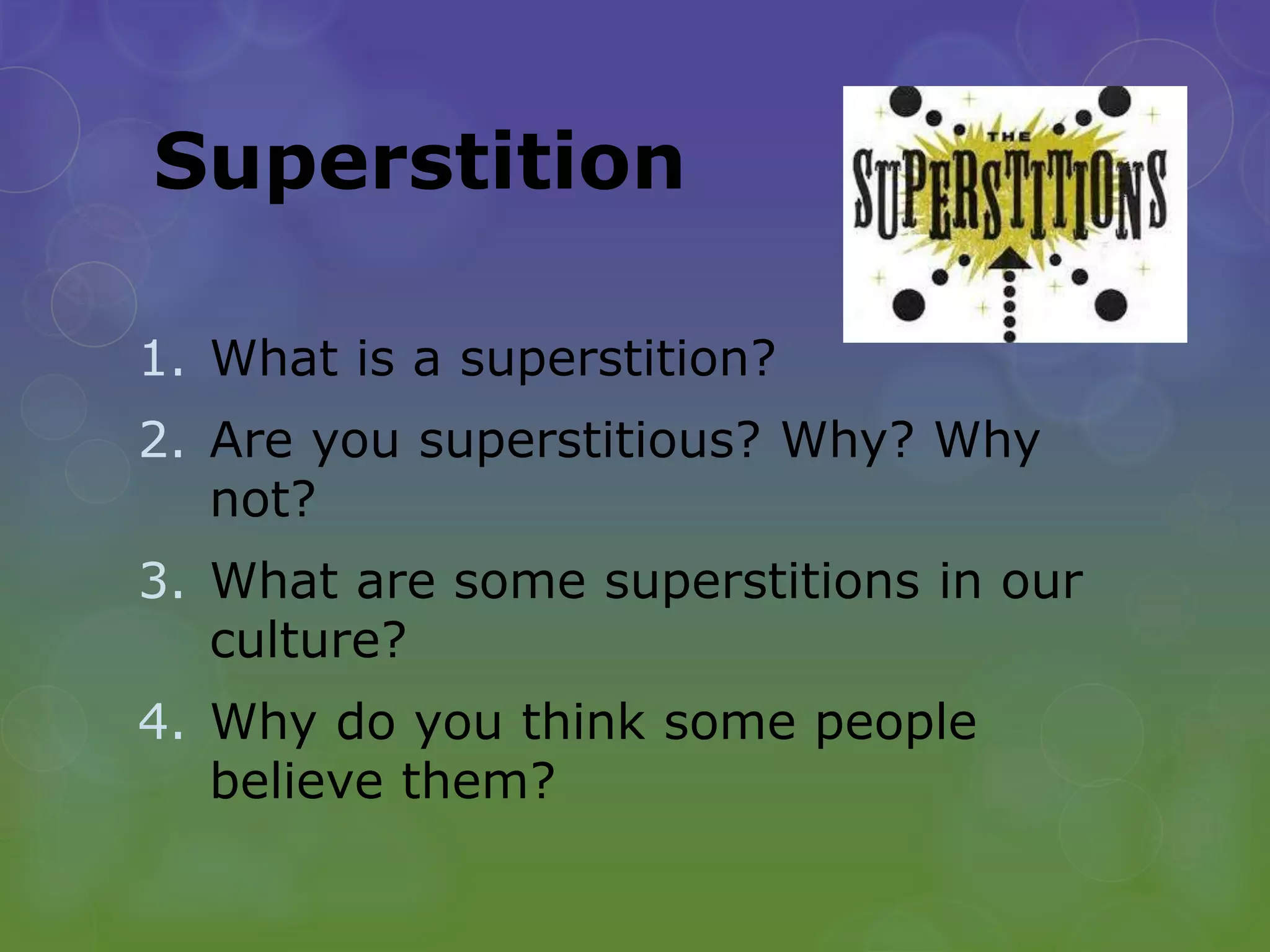 Superstition

THE SUPERSTITIONS

1. What is a superstition?
2. Are you superstitious? Why? Why not?
3. What are some superstitions in our culture?
4. Why do you think some people believe them?